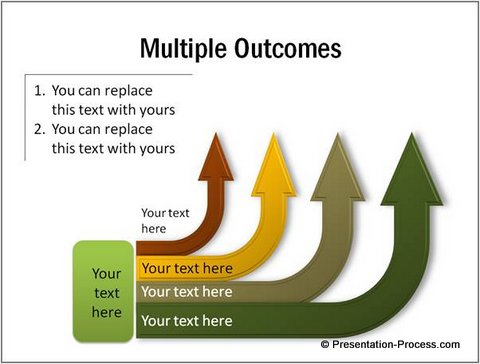 Multiple Outcomes

1. You can replace this text with yours
2. You can replace this text with yours

Your text here

Your text here

Your text here

Your text here

Your text here

© Presentation-Process.com